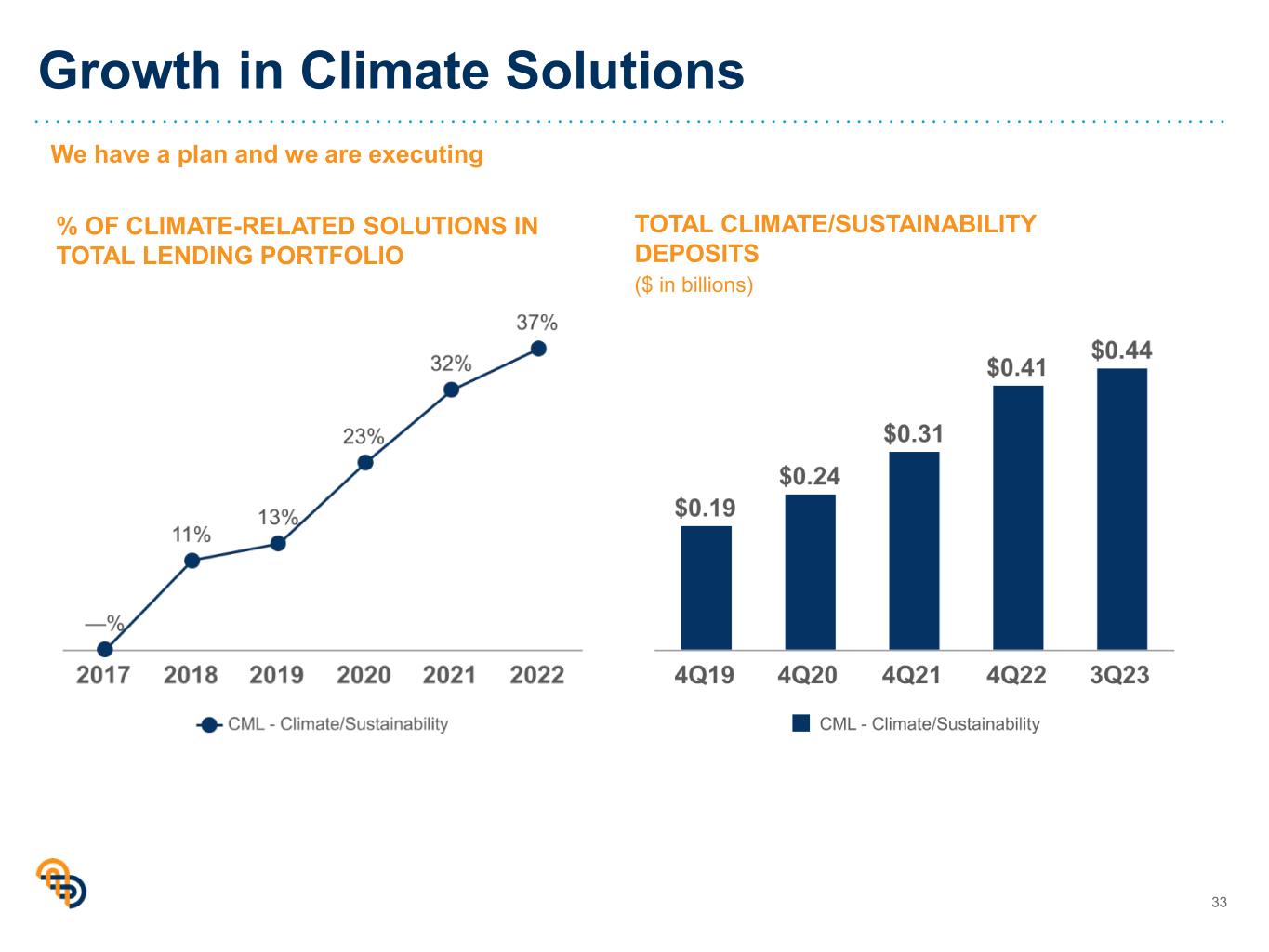 Growth in Climate Solutions

We have a plan and we are executing

% OF CLIMATE-RELATED SOLUTIONS IN TOTAL LENDING PORTFOLIO

—%
11%
13%
23%
32%
37%
2017 2018 2019 2020 2021 2022

CML - Climate/Sustainability

TOTAL CLIMATE/SUSTAINABILITY DEPOSITS
($ in billions)

$0.19
$0.24
$0.31
$0.41
$0.44
4Q19 4Q20 4Q21 4Q22 3Q23

CML - Climate/Sustainability

33